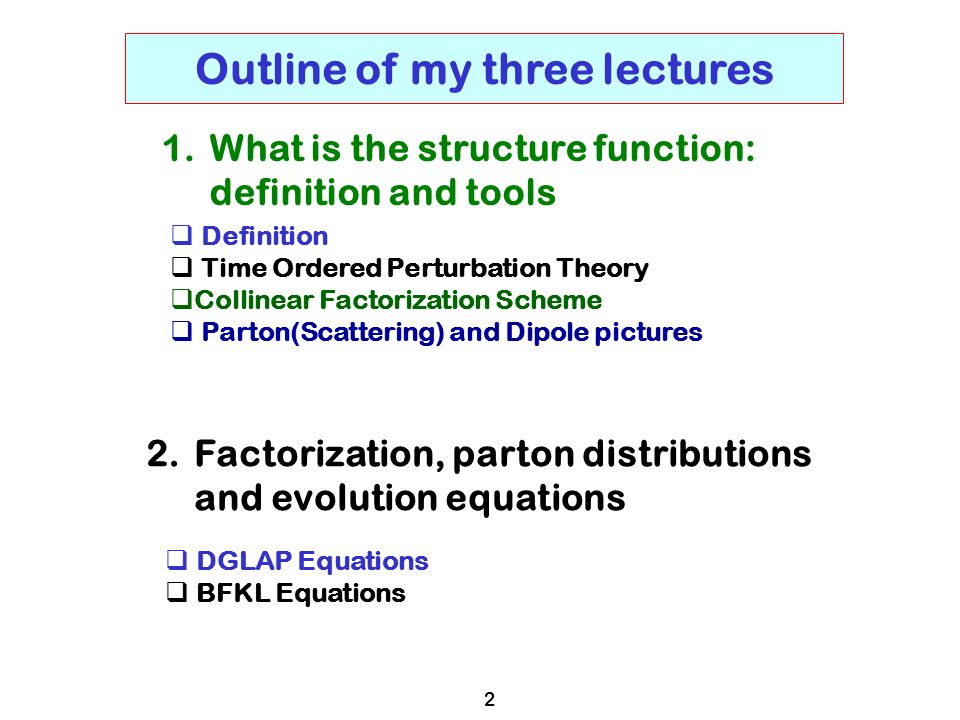 Outline of my three lectures

1. What is the structure function: definition and tools

❑ Definition
❑ Time Ordered Perturbation Theory
❑Collinear Factorization Scheme
❑ Parton(Scattering) and Dipole pictures

2. Factorization, parton distributions and evolution equations

❑ DGLAP Equations
❑ BFKL Equations

2